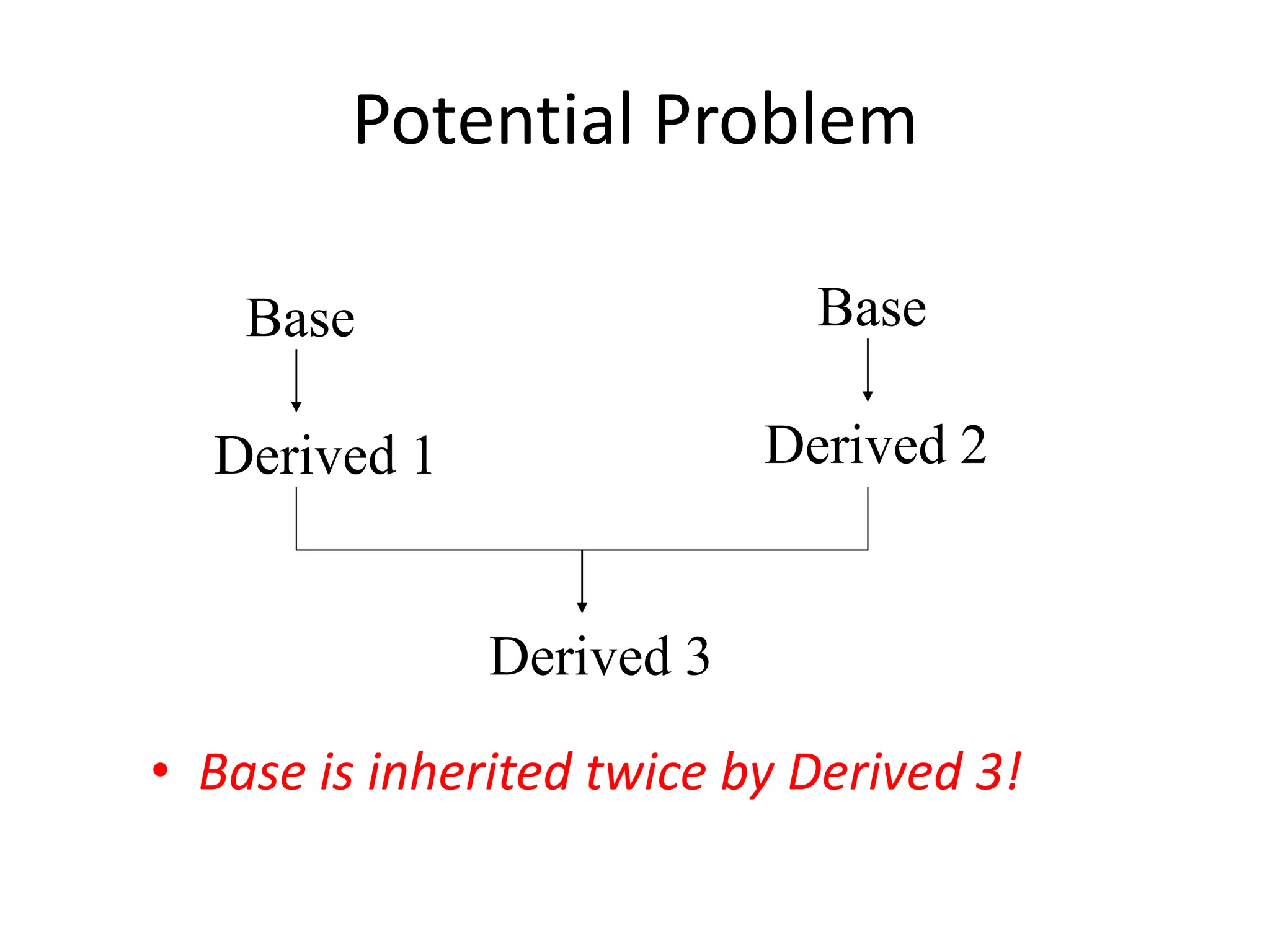 Potential Problem

Base

Base

Derived 1

Derived 2

Derived 3

• Base is inherited twice by Derived 3!